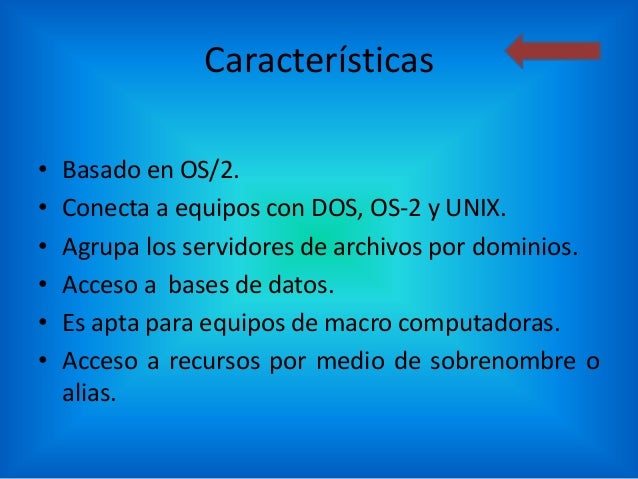 Características

• Basado en OS/2.
• Conecta a equipos con DOS, OS-2 y UNIX.
• Agrupa los servidores de archivos por dominios.
• Acceso a bases de datos.
• Es apta para equipos de macro computadoras.
• Acceso a recursos por medio de sobrenombre o alias.